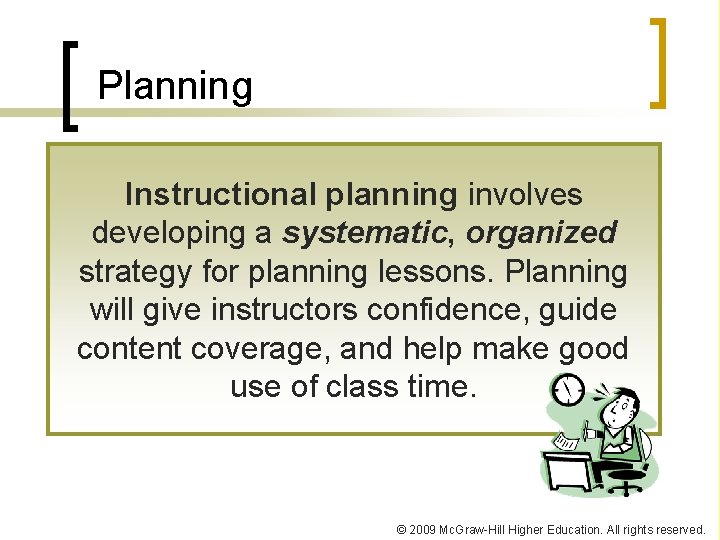 Planning

Instructional planning involves developing a systematic, organized strategy for planning lessons. Planning will give instructors confidence, guide content coverage, and help make good use of class time.

© 2009 McGraw-Hill Higher Education. All rights reserved.